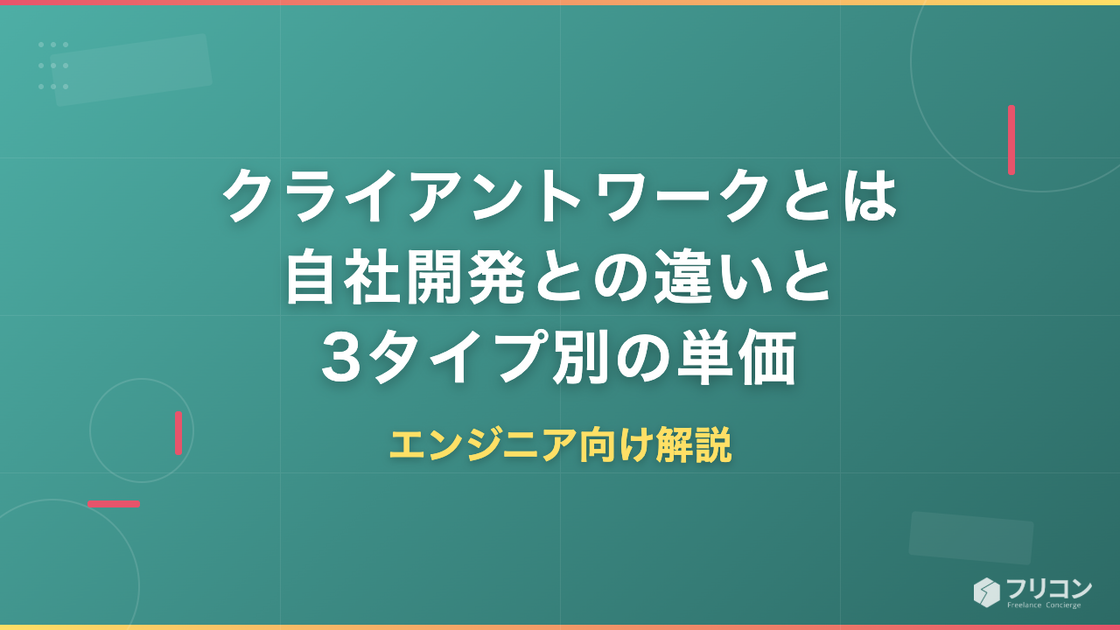 クライアントワークとは
自社開発との違いと
3タイプ別の単価

エンジニア向け解説

フリコン
Freelance Concierge